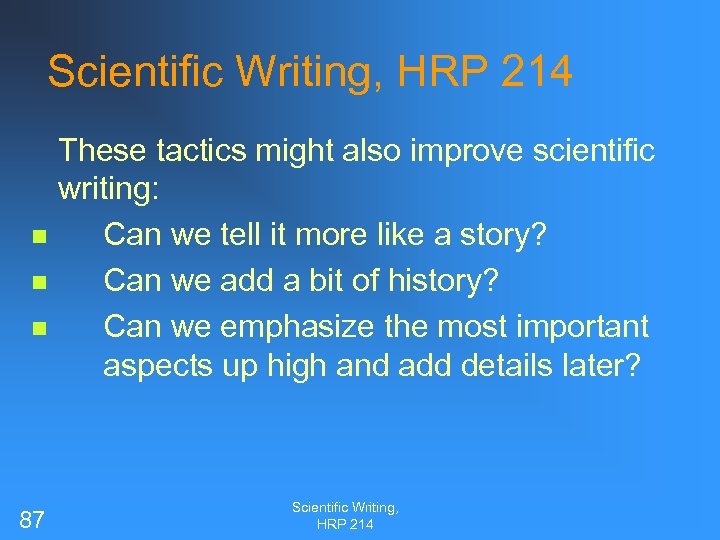 Scientific Writing, HRP 214

These tactics might also improve scientific writing:

- Can we tell it more like a story?
- Can we add a bit of history?
- Can we emphasize the most important aspects up high and add details later?

87

Scientific Writing, HRP 214